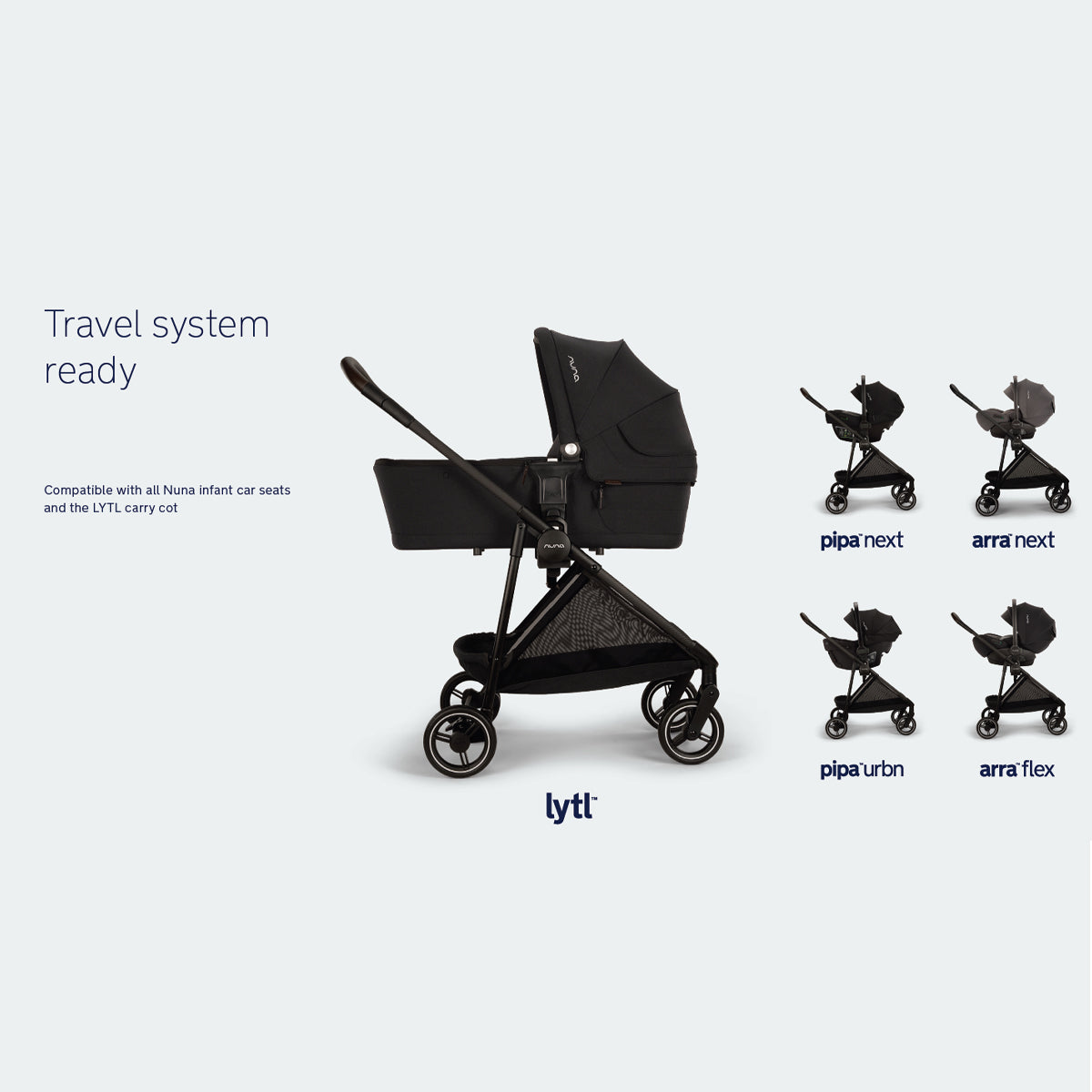 Travel system ready

Compatible with all Nuna infant car seats and the LYTL carry cot

nuna

nuna

lytl™

pipa™ next

arra™ next

pipa™ urbn

arra™ flex